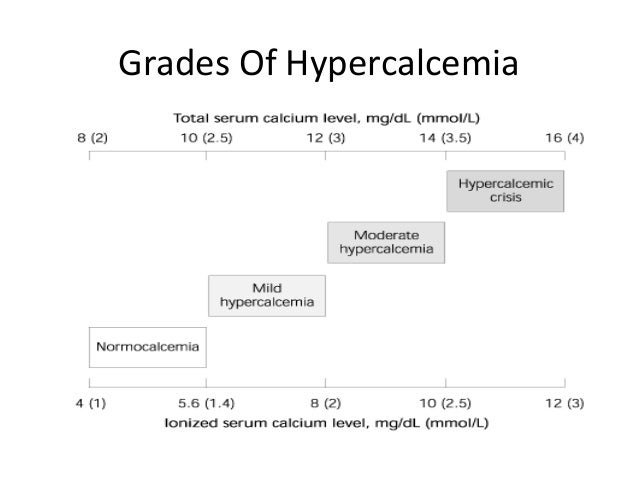 Grades Of Hypercalcemia

Total serum calcium level, mg/dL (mmol/L)

8 (2) 10 (2.5) 12 (3) 14 (3.5) 16 (4)

Hypercalcemic crisis

Moderate hypercalcemia

Mild hypercalcemia

Normocalcemia

4 (1) 5.6 (1.4) 8 (2) 10 (2.5) 12 (3)

Ionized serum calcium level, mg/dL (mmol/L)